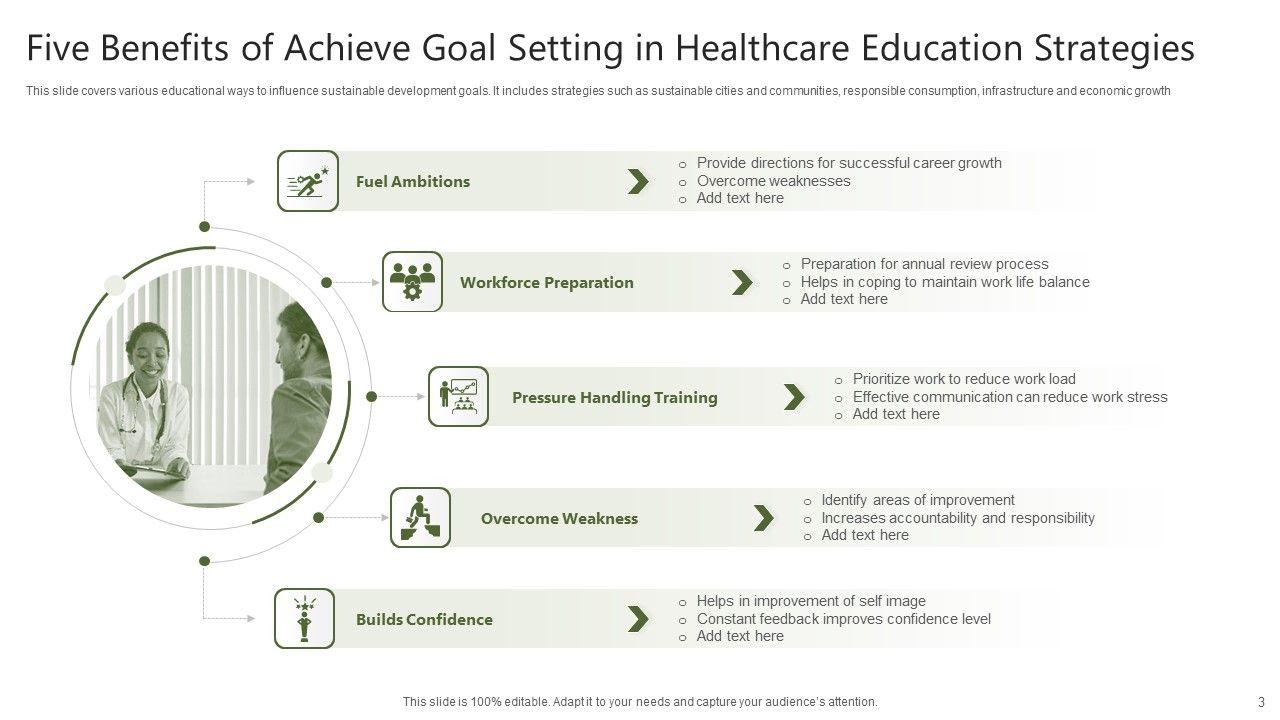 Five Benefits of Achieve Goal Setting in Healthcare Education Strategies

This slide covers various educational ways to influence sustainable development goals. It includes strategies such as sustainable cities and communities, responsible consumption, infrastructure and economic growth

Fuel Ambitions

o Provide directions for successful career growth
o Overcome weaknesses
o Add text here

Workforce Preparation

o Preparation for annual review process
o Helps in coping to maintain work life balance
o Add text here

Pressure Handling Training

o Prioritize work to reduce work load
o Effective communication can reduce work stress
o Add text here

Overcome Weakness

o Identify areas of improvement
o Increases accountability and responsibility
o Add text here

Builds Confidence

o Helps in improvement of self image
o Constant feedback improves confidence level
o Add text here

This slide is 100% editable. Adapt it to your needs and capture your audience's attention.

3